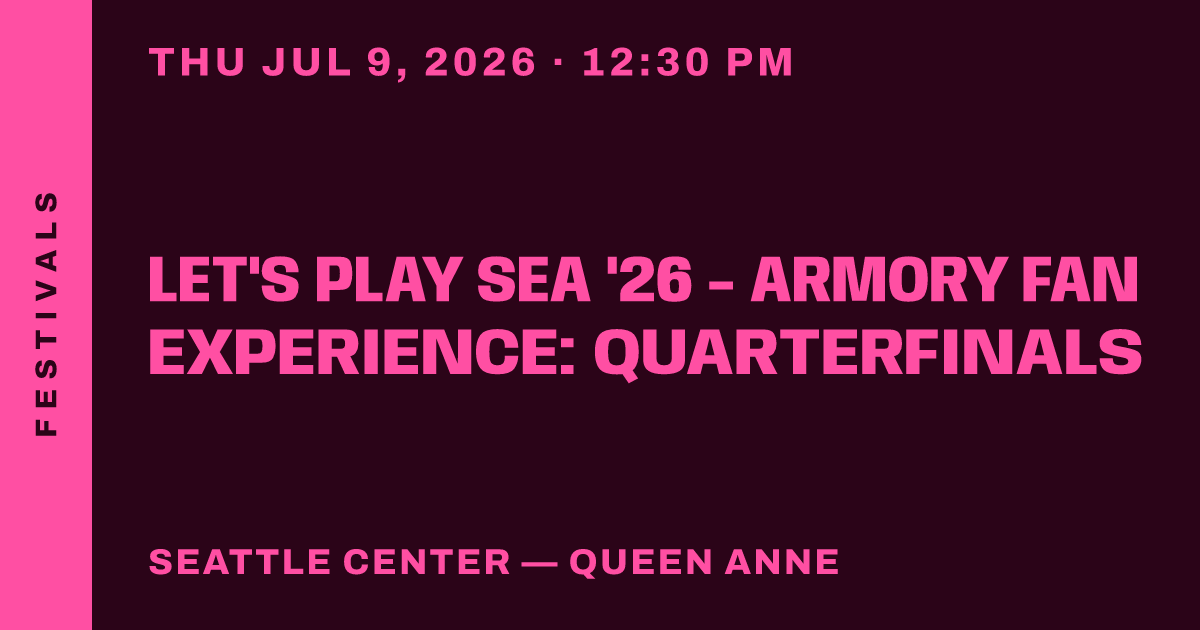 FESTIVALS

THU JUL 9, 2026 · 12:30 PM

LET'S PLAY SEA '26 - ARMORY FAN EXPERIENCE: QUARTERFINALS

SEATTLE CENTER — QUEEN ANNE